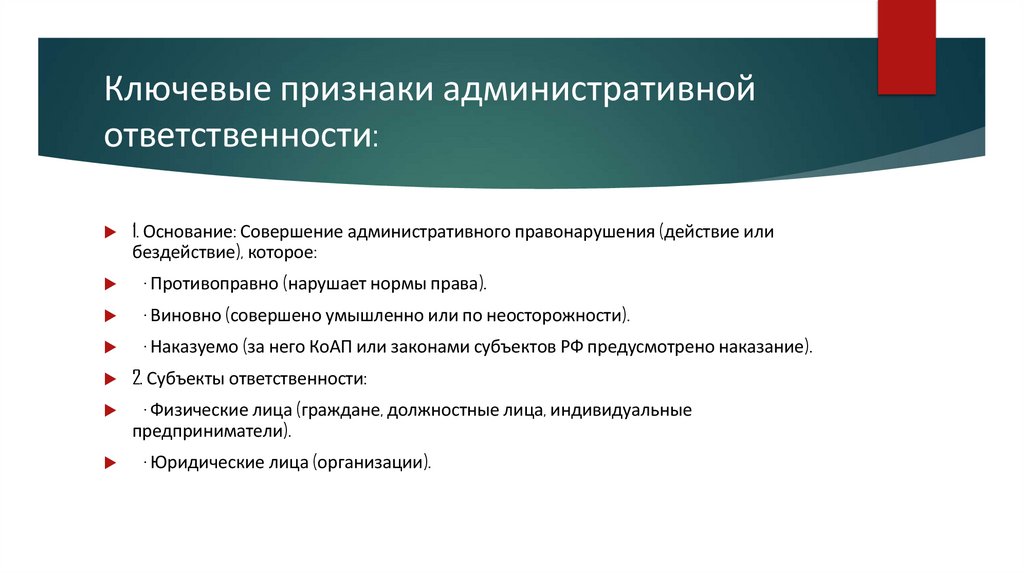 Ключевые признаки административной ответственности:

1. Основание: Совершение административного правонарушения (действие или бездействие), которое:

· Противоправно (нарушает нормы права).

· Виновно (совершено умышленно или по неосторожности).

· Наказуемо (за него КоАП или законами субъектов РФ предусмотрено наказание).

2. Субъекты ответственности:

· Физические лица (граждане, должностные лица, индивидуальные предприниматели).

· Юридические лица (организации).